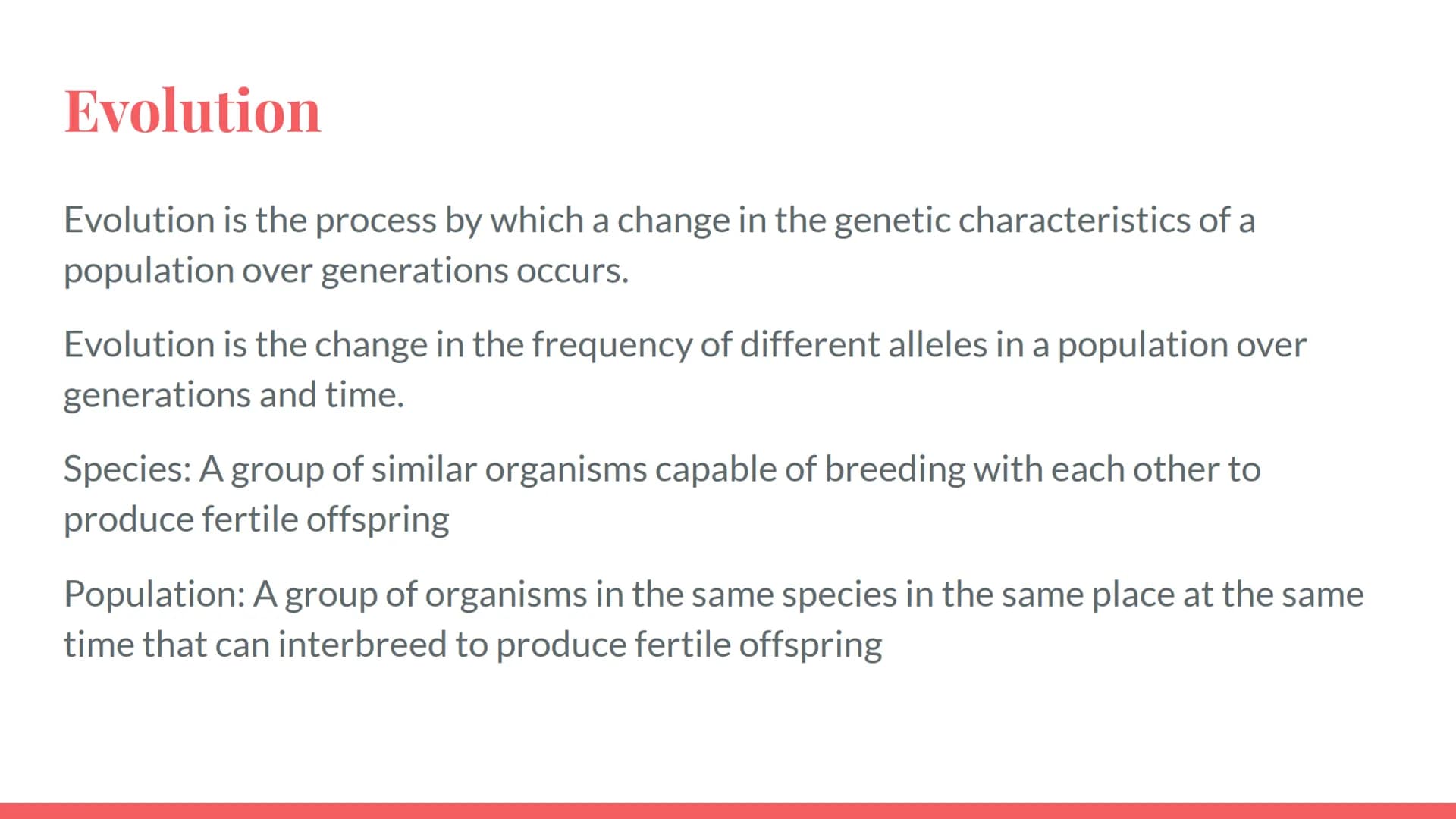 Evolution

Evolution is the process by which a change in the genetic characteristics of a population over generations occurs.

Evolution is the change in the frequency of different alleles in a population over generations and time.

Species: A group of similar organisms capable of breeding with each other to produce fertile offspring

Population: A group of organisms in the same species in the same place at the same time that can interbreed to produce fertile offspring